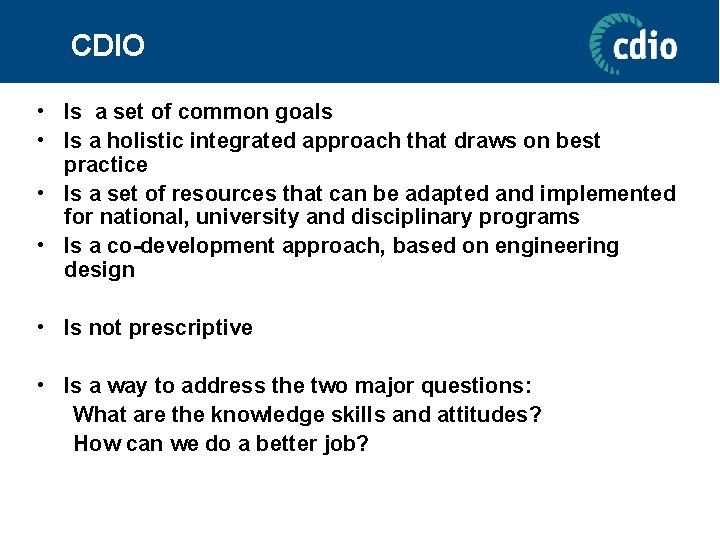 CDIO

cdio

• Is a set of common goals
• Is a holistic integrated approach that draws on best practice
• Is a set of resources that can be adapted and implemented for national, university and disciplinary programs
• Is a co-development approach, based on engineering design

• Is not prescriptive

• Is a way to address the two major questions:
What are the knowledge skills and attitudes?
How can we do a better job?